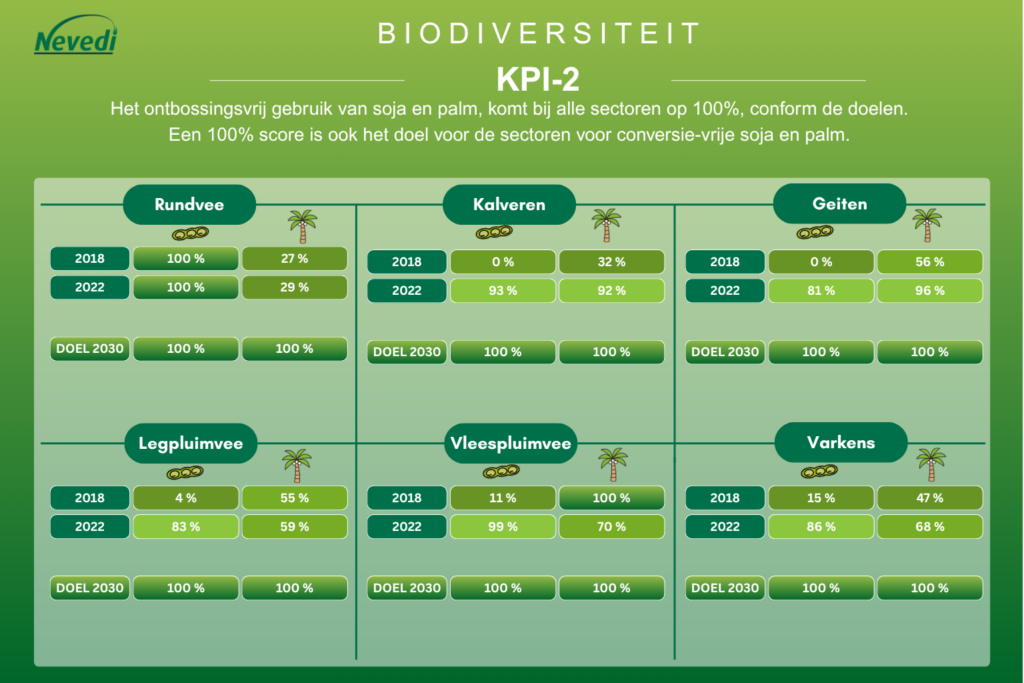 Nevedi

BIODIVERSITEIT

KPI-2

Het ontbossingsvrij gebruik van soja en palm, komt bij alle sectoren op 100%, conform de doelen. Een 100% score is ook het doel voor de sectoren voor conversie-vrije soja en palm.

Rundvee

| 2018 | 100 % | 27 % |
|---|---|---|
| 2022 | 100 % | 29 % |
| DOEL 2030 | 100 % | 100 % |

Kalveren

| 2018 | 0 % | 32 % |
|---|---|---|
| 2022 | 93 % | 92 % |
| DOEL 2030 | 100 % | 100 % |

Geiten

| 2018 | 0 % | 56 % |
|---|---|---|
| 2022 | 81 % | 96 % |
| DOEL 2030 | 100 % | 100 % |

Legpluimvee

| 2018 | 4 % | 55 % |
|---|---|---|
| 2022 | 83 % | 59 % |
| DOEL 2030 | 100 % | 100 % |

Vleespluimvee

| 2018 | 11 % | 100 % |
|---|---|---|
| 2022 | 99 % | 70 % |
| DOEL 2030 | 100 % | 100 % |

Varkens

| 2018 | 15 % | 47 % |
|---|---|---|
| 2022 | 86 % | 68 % |
| DOEL 2030 | 100 % | 100 % |